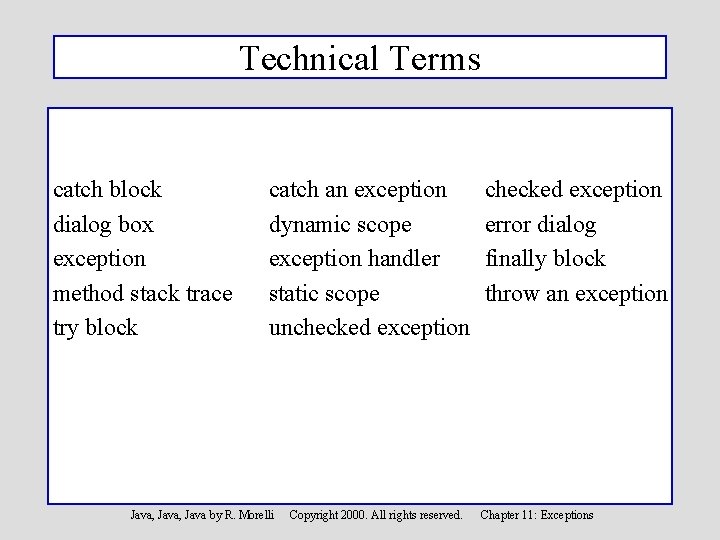 Technical Terms

catch block
dialog box
exception
method stack trace
try block

catch an exception
dynamic scope
exception handler
static scope
unchecked exception

checked exception
error dialog
finally block
throw an exception

Java, Java, Java by R. Morelli Copyright 2000. All rights reserved. Chapter 11: Exceptions